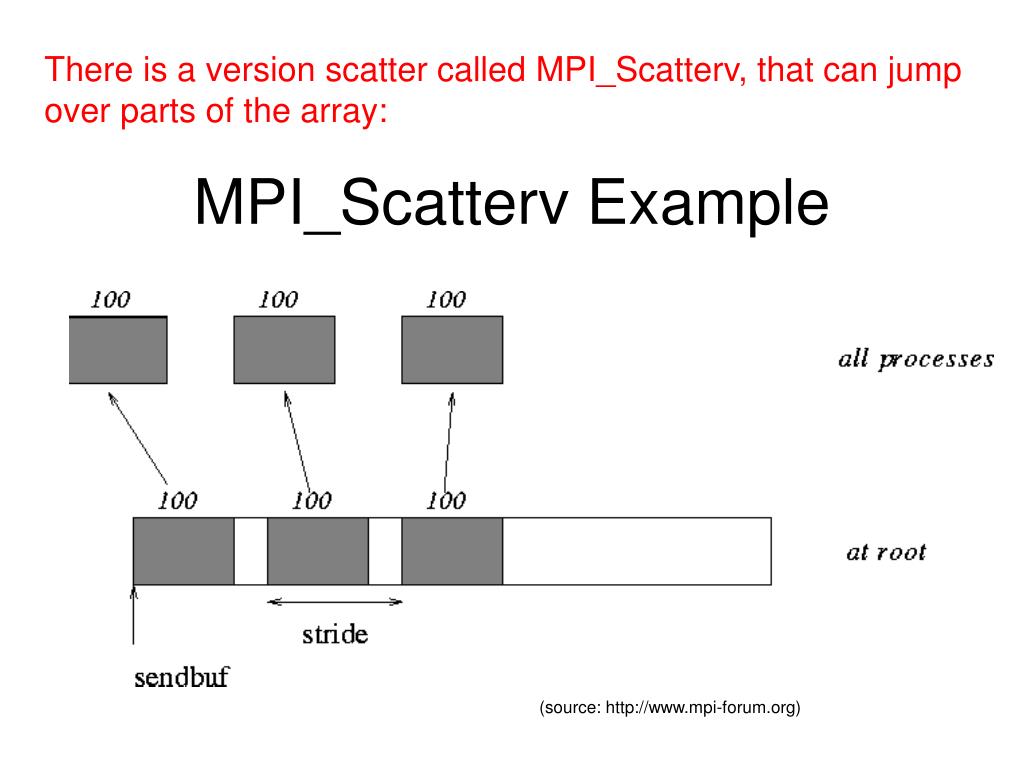 There is a version scatter called MPI_Scatterv, that can jump over parts of the array:

MPI_Scatterv Example

100
100
100
all processes
100
100
100
at root
stride
sendbuf

(source: http://www.mpi-forum.org)